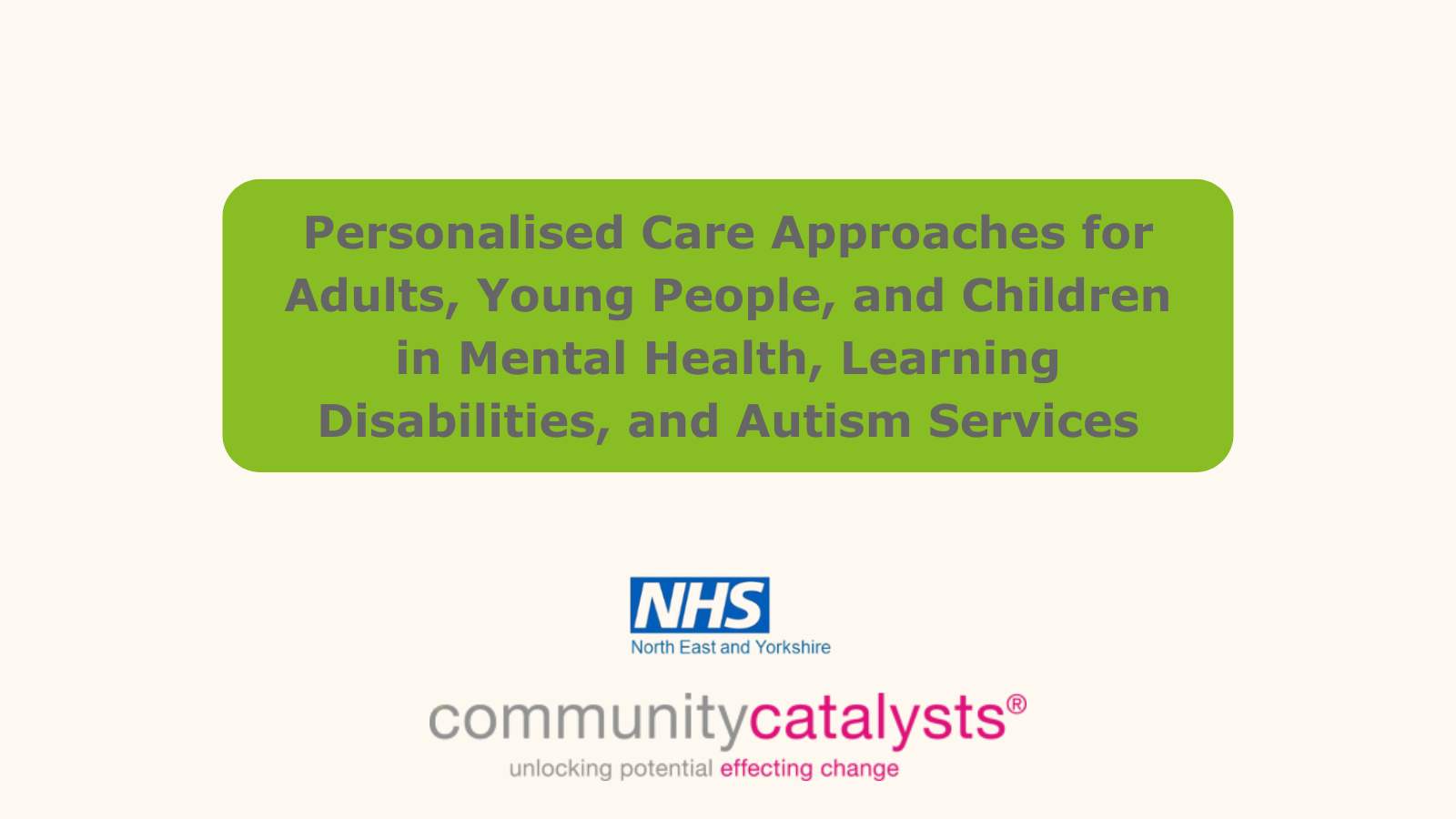 Personalised Care Approaches for Adults, Young People, and Children in Mental Health, Learning Disabilities, and Autism Services

NHS
North East and Yorkshire

communitycatalysts®
unlocking potential effecting change